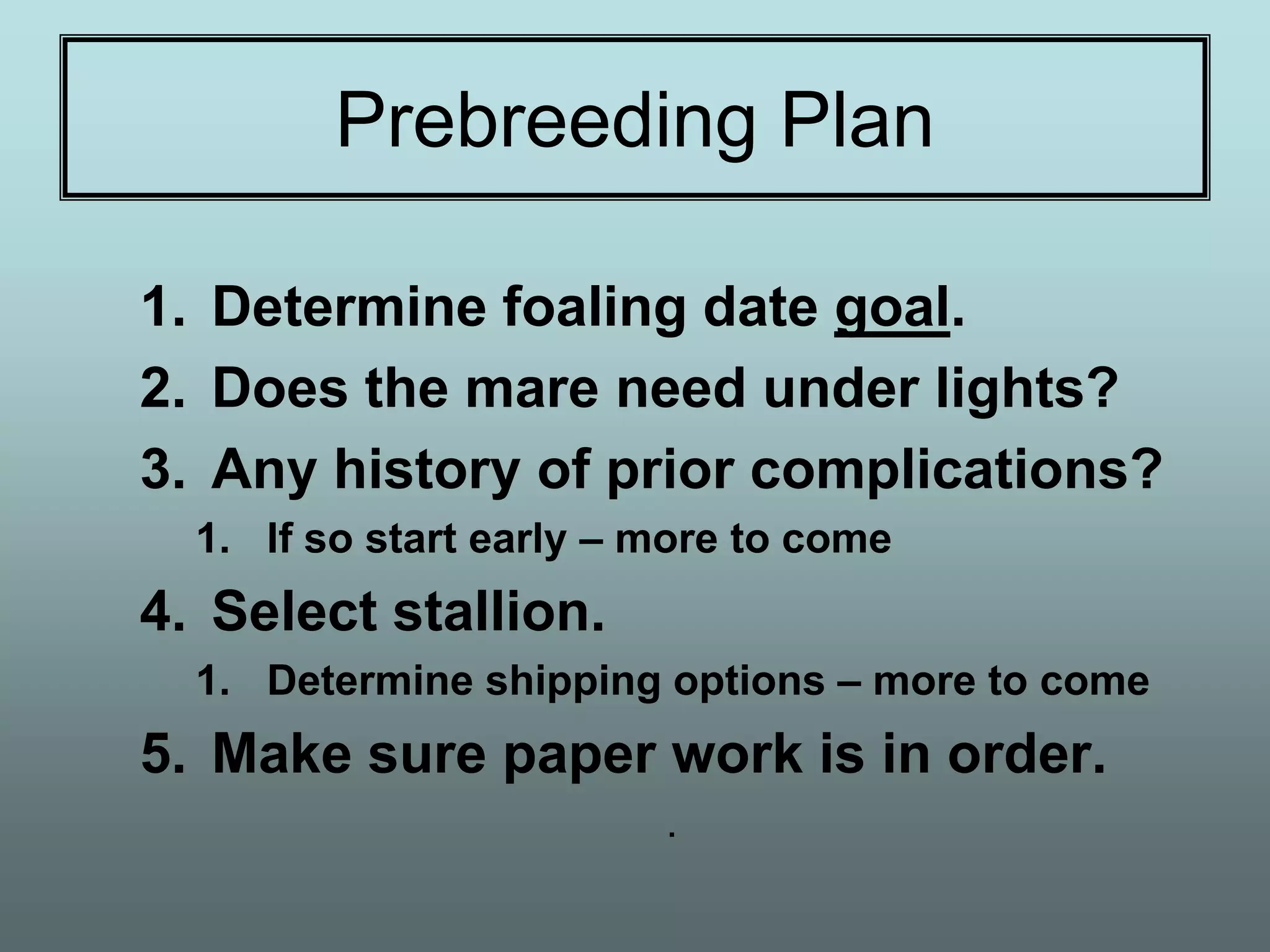 Prebreeding Plan

1. Determine foaling date goal.
2. Does the mare need under lights?
3. Any history of prior complications?
   1. If so start early – more to come
4. Select stallion.
   1. Determine shipping options – more to come
5. Make sure paper work is in order.

.